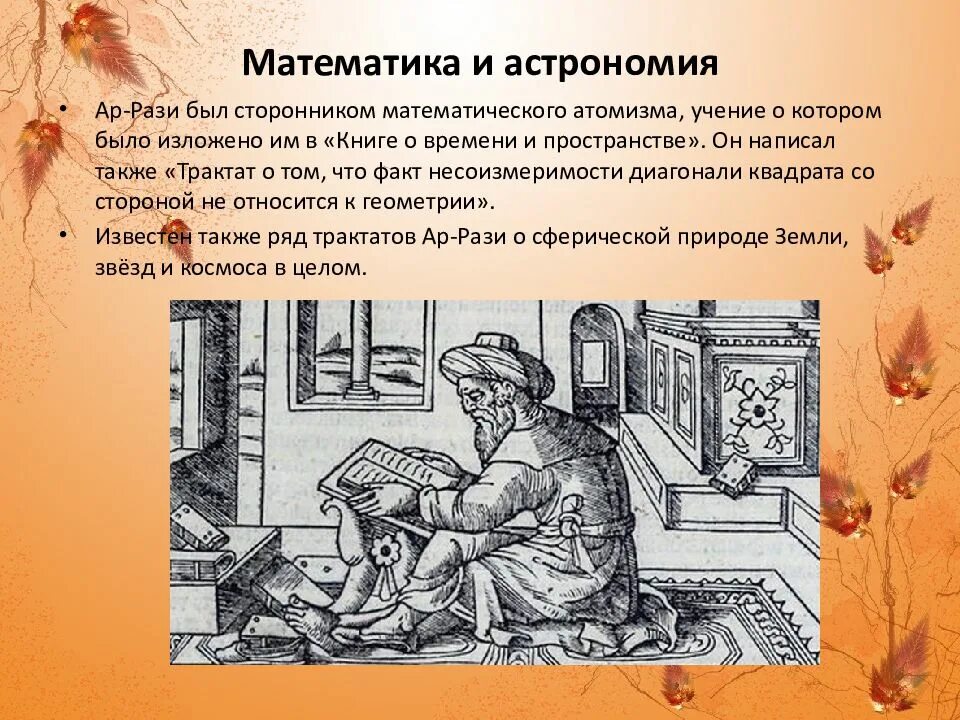 Математика и астрономия

• Ар-Рази был сторонником математического атомизма, учение о котором было изложено им в «Книге о времени и пространстве». Он написал также «Трактат о том, что факт несоизмеримости диагонали квадрата со стороной не относится к геометрии».

• Известен также ряд трактатов Ар-Рази о сферической природе Земли, звёзд и космоса в целом.